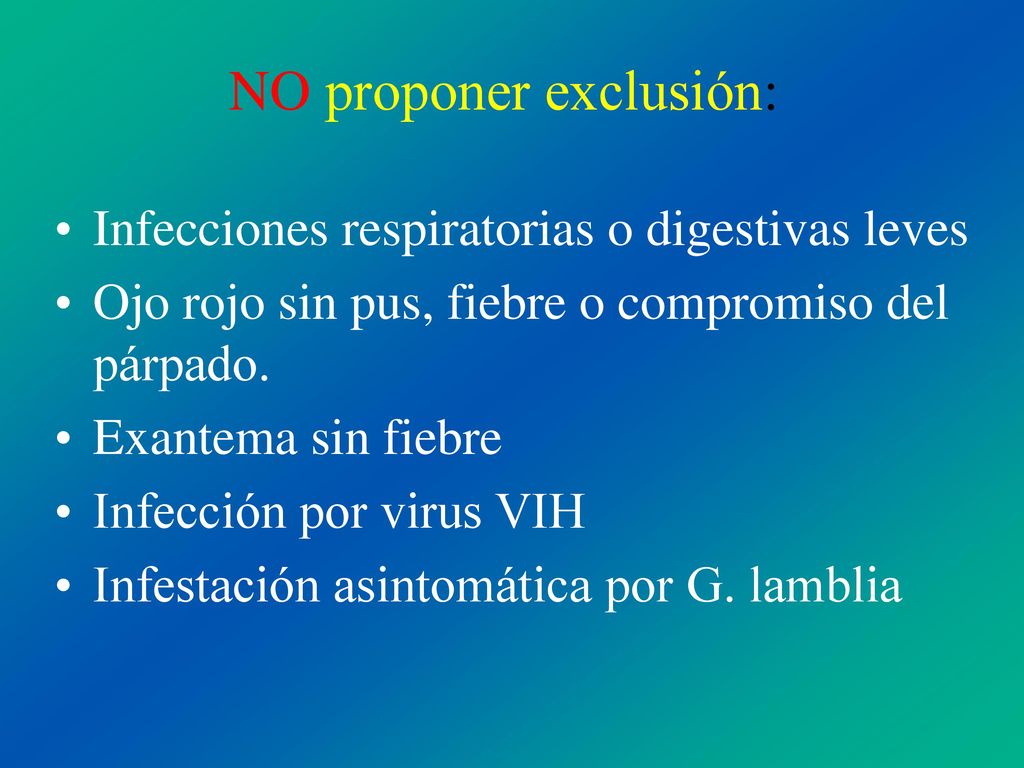 NO proponer exclusión:

• Infecciones respiratorias o digestivas leves
• Ojo rojo sin pus, fiebre o compromiso del párpado.
• Exantema sin fiebre
• Infección por virus VIH
• Infestación asintomática por G. lamblia